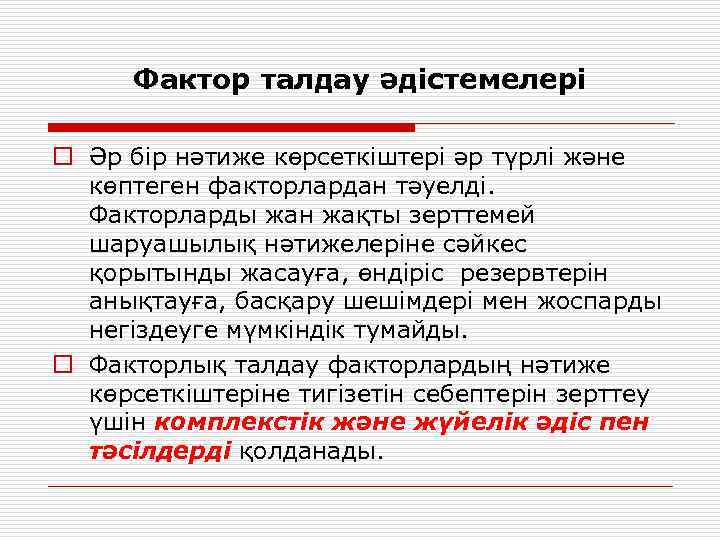 Фактор талдау әдістемелері

Әр бір нәтиже көрсеткіштері әр түрлі және көптеген факторлардан тәуелді. Факторларды жан жақты зерттемей шаруашылық нәтижелеріне сәйкес қорытынды жасауға, өндіріс резервтерін анықтауға, басқару шешімдері мен жоспарды негіздеуге мүмкіндік тумайды.

Факторлық талдау факторлардың нәтиже көрсеткіштеріне тигізетін себептерін зерттеу үшін комплекстік және жүйелік әдіс пен тәсілдерді қолданады.